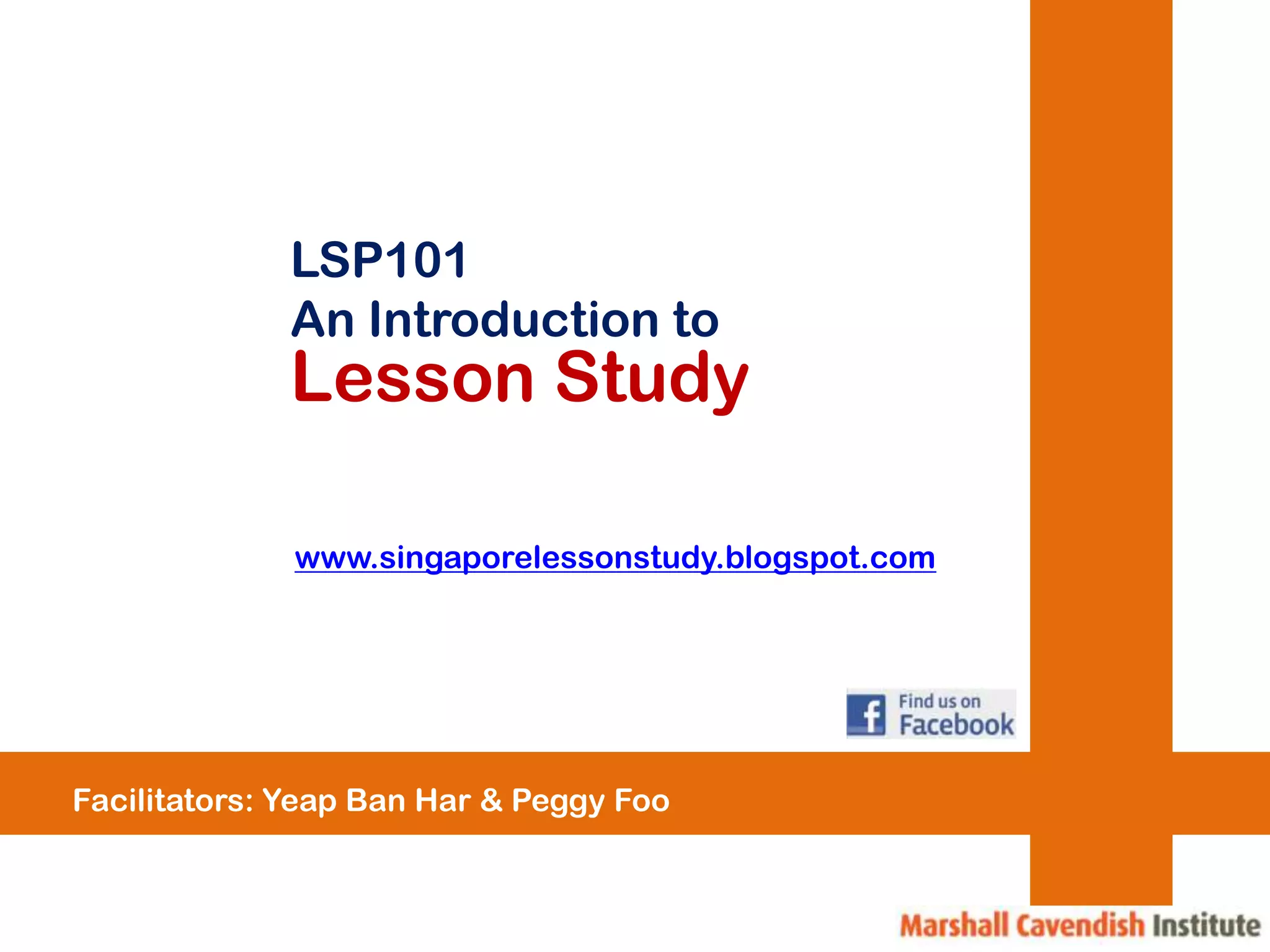 LSP101
An Introduction to
Lesson Study

www.singaporelessonstudy.blogspot.com

f Find us on Facebook

Facilitators: Yeap Ban Har & Peggy Foo

Marshall Cavendish Institute